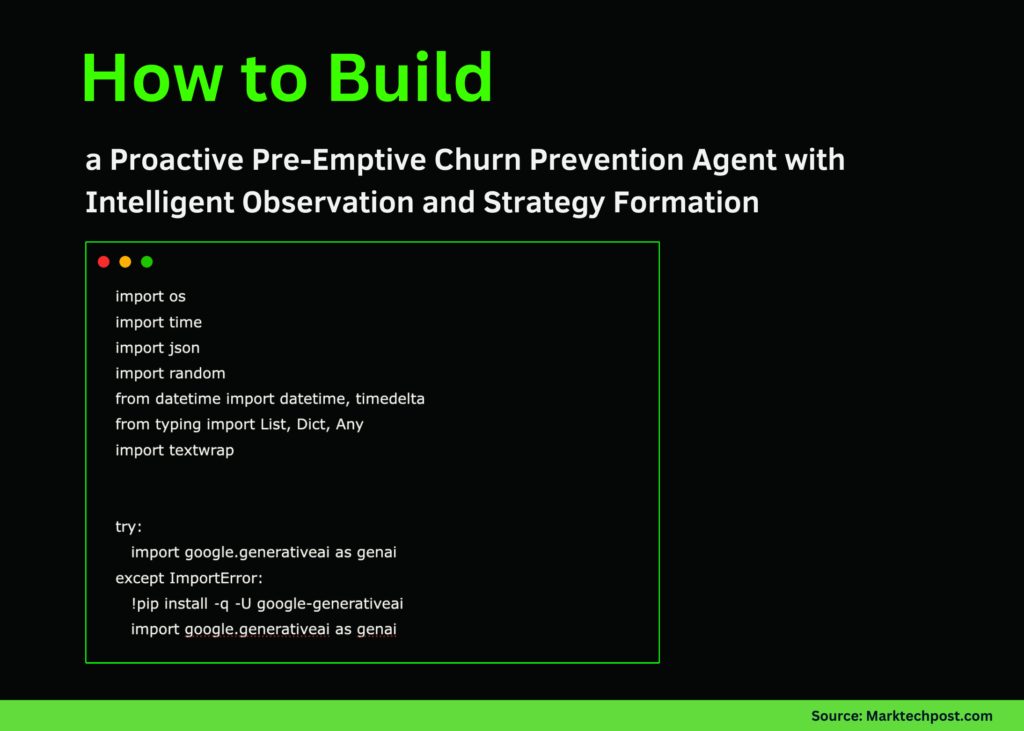 How to Build

a Proactive Pre-Emptive Churn Prevention Agent with Intelligent Observation and Strategy Formation

import os
import time
import json
import random
from datetime import datetime, timedelta
from typing import List, Dict, Any
import textwrap

try:
    import google.generativeai as genai
except ImportError:
    !pip install -q -U google-generativeai
    import google.generativeai as genai

Source: Marktechpost.com